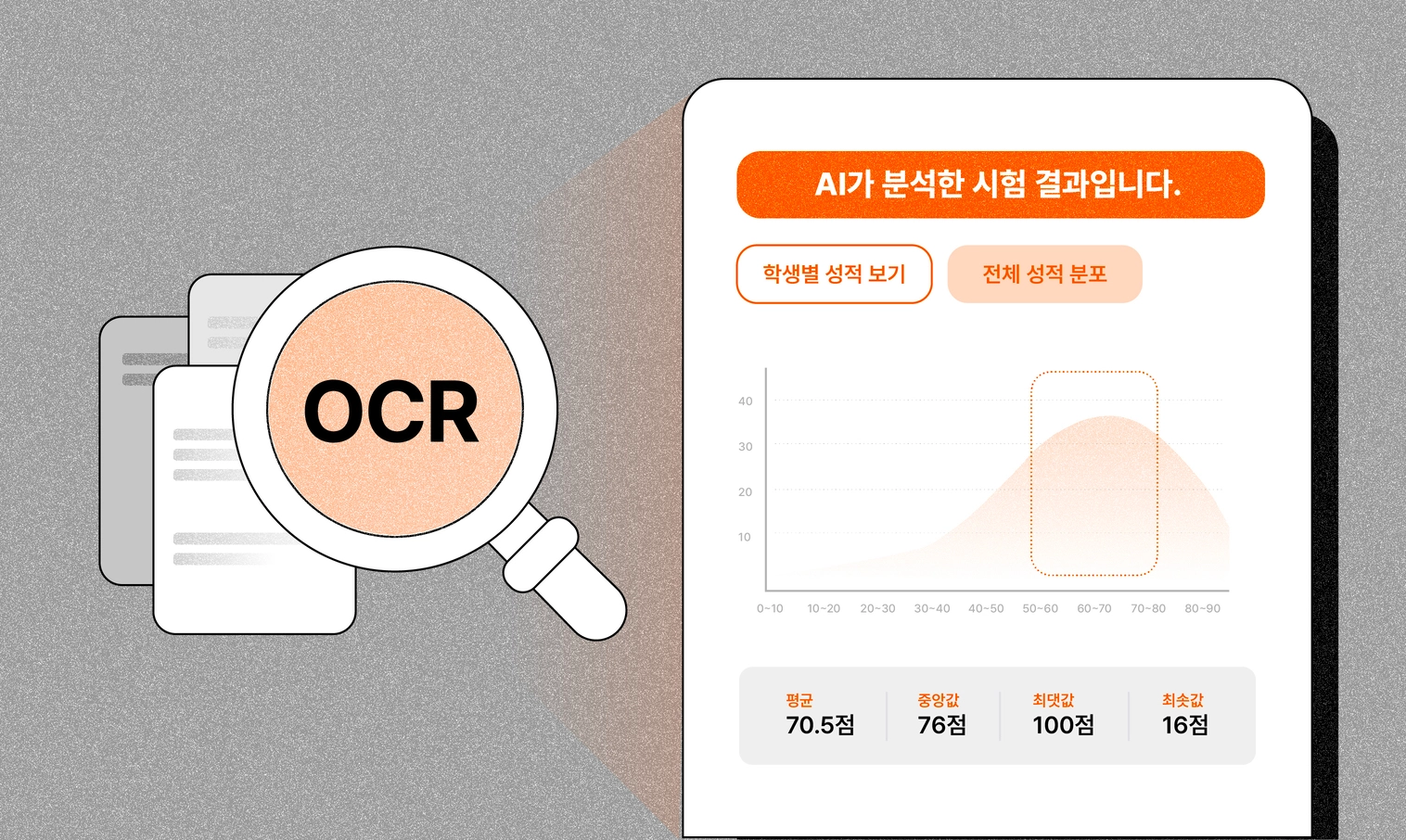 OCR

AI가 분석한 시험 결과입니다.

학생별 성적 보기

전체 성적 분포

40
30
20
10

0~10 10~20 20~30 30~40 40~50 50~60 60~70 70~80 80~90

| 평균 | 중앙값 | 최댓값 | 최솟값 |
|---|---|---|---|
| 70.5점 | 76점 | 100점 | 16점 |